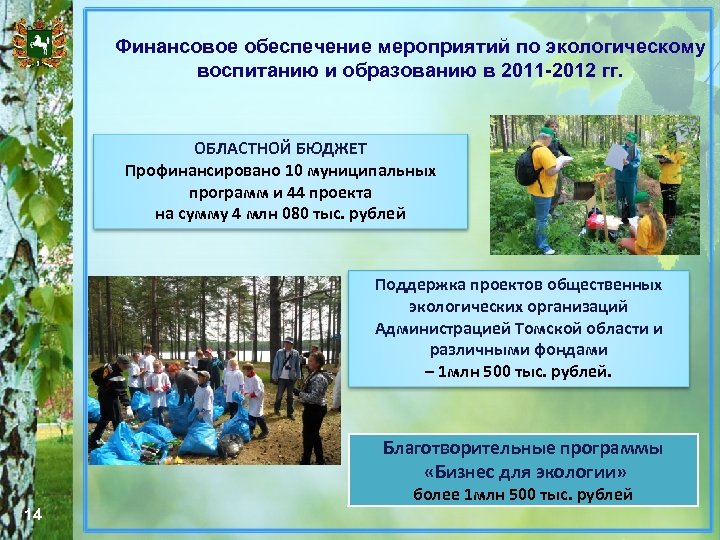 Финансовое обеспечение мероприятий по экологическому воспитанию и образованию в 2011-2012 гг.

ОБЛАСТНОЙ БЮДЖЕТ
Профинансировано 10 муниципальных программ и 44 проекта на сумму 4 млн 080 тыс. рублей

Поддержка проектов общественных экологических организаций Администрацией Томской области и различными фондами – 1млн 500 тыс. рублей.

Благотворительные программы «Бизнес для экологии» более 1млн 500 тыс. рублей

14